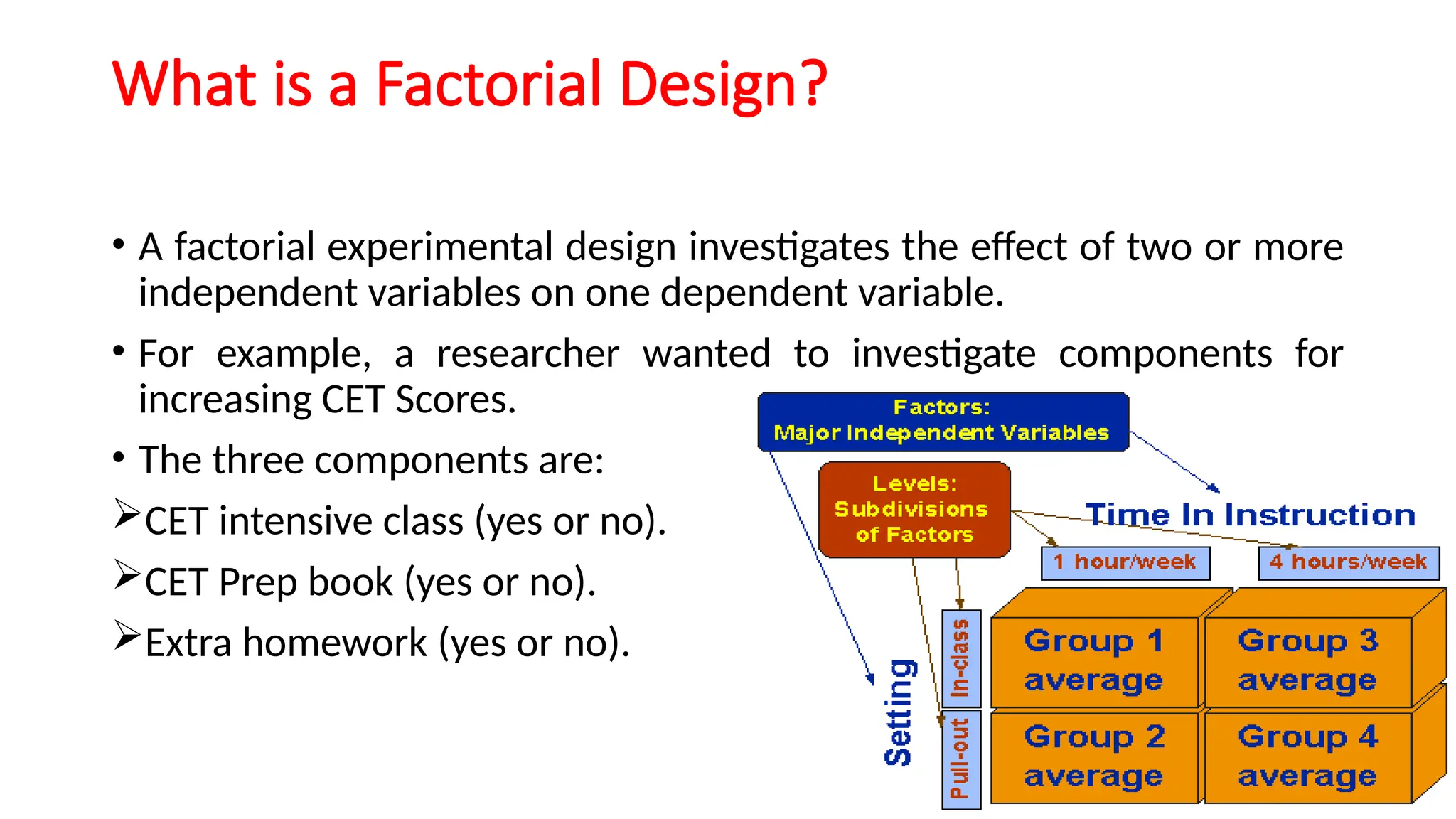 What is a Factorial Design?

• A factorial experimental design investigates the effect of two or more independent variables on one dependent variable.

• For example, a researcher wanted to investigate components for increasing CET Scores.

• The three components are:

➢CET intensive class (yes or no).

➢CET Prep book (yes or no).

➢Extra homework (yes or no).

Factors:
Major Independent Variables

Levels:
Subdivisions
of Factors

Time In Instruction

1 hour/week

4 hours/week

Setting

In-class

Pull-out

Group 1
average

Group 3
average

Group 2
average

Group 4
average